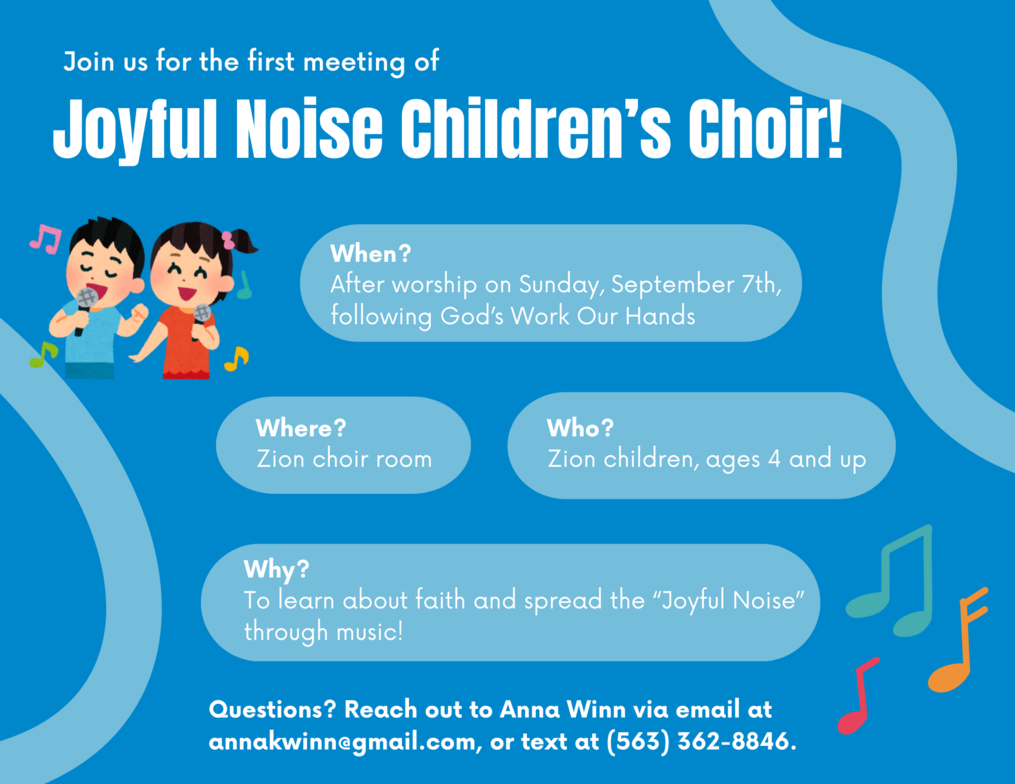 Join us for the first meeting of

Joyful Noise Children's Choir!

When?
After worship on Sunday, September 7th, following God's Work Our Hands

Where?
Zion choir room

Who?
Zion children, ages 4 and up

Why?
To learn about faith and spread the "Joyful Noise" through music!

Questions? Reach out to Anna Winn via email at annakwinn@gmail.com, or text at (563) 362-8846.